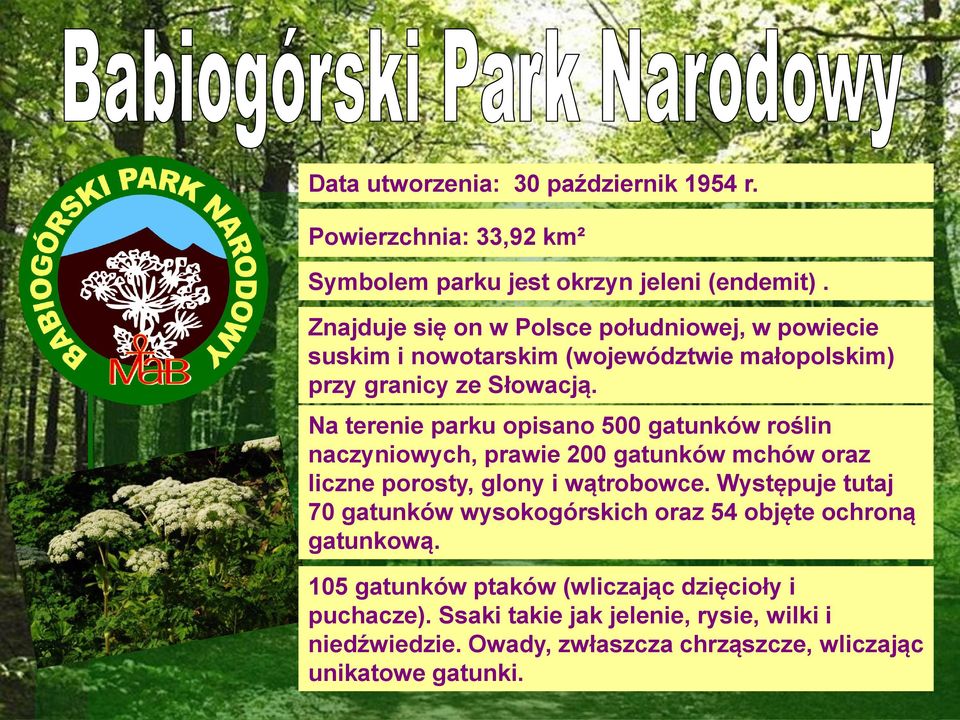 Babiogórski Park Narodowy

BABIOGÓRSKI PARK NARODOWY

MaB

Data utworzenia: 30 październik 1954 r.

Powierzchnia: 33,92 km²

Symbolem parku jest okrzyn jeleni (endemit) .

Znajduje się on w Polsce południowej, w powiecie suskim i nowotarskim (województwie małopolskim) przy granicy ze Słowacją.

Na terenie parku opisano 500 gatunków roślin naczyniowych, prawie 200 gatunków mchów oraz liczne porosty, glony i wątrobowce. Występuje tutaj 70 gatunków wysokogórskich oraz 54 objęte ochroną gatunkową.

105 gatunków ptaków (wliczając dzięcioły i puchacze). Ssaki takie jak jelenie, rysie, wilki i niedźwiedzie. Owady, zwłaszcza chrząszcze, wliczając unikatowe gatunki.